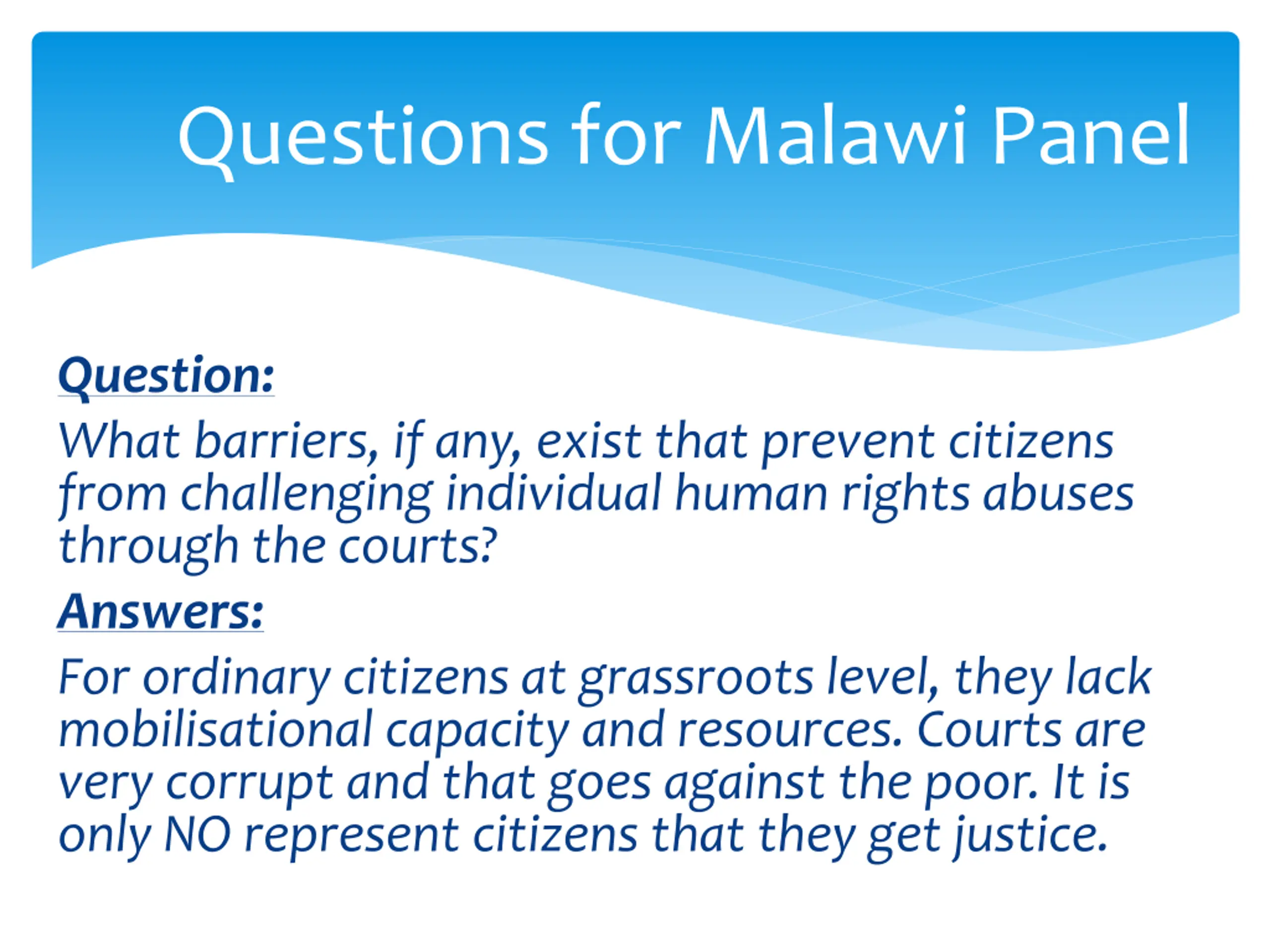 Questions for Malawi Panel

Question:

What barriers, if any, exist that prevent citizens from challenging individual human rights abuses through the courts?

Answers:

For ordinary citizens at grassroots level, they lack mobilisational capacity and resources. Courts are very corrupt and that goes against the poor. It is only NO represent citizens that they get justice.